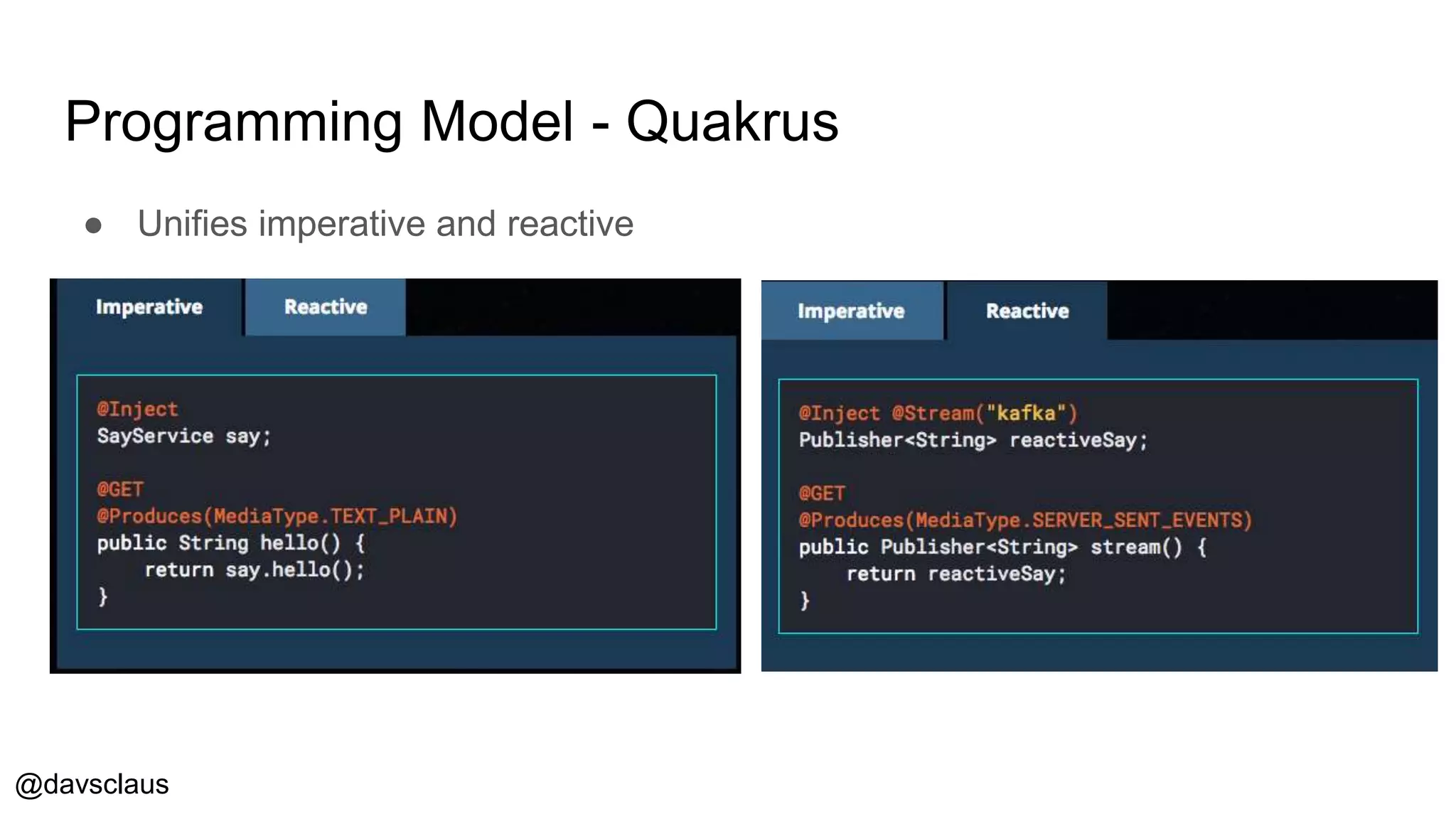 Programming Model - Quakrus

● Unifies imperative and reactive

Imperative Reactive

@Inject
SayService say;

@GET
@Produces(MediaType.TEXT_PLAIN)
public String hello() {
    return say.hello();
}

Imperative Reactive

@Inject @Stream("kafka")
Publisher<String> reactiveSay;

@GET
@Produces(MediaType.SERVER_SENT_EVENTS)
public Publisher<String> stream() {
    return reactiveSay;
}

@davsclaus